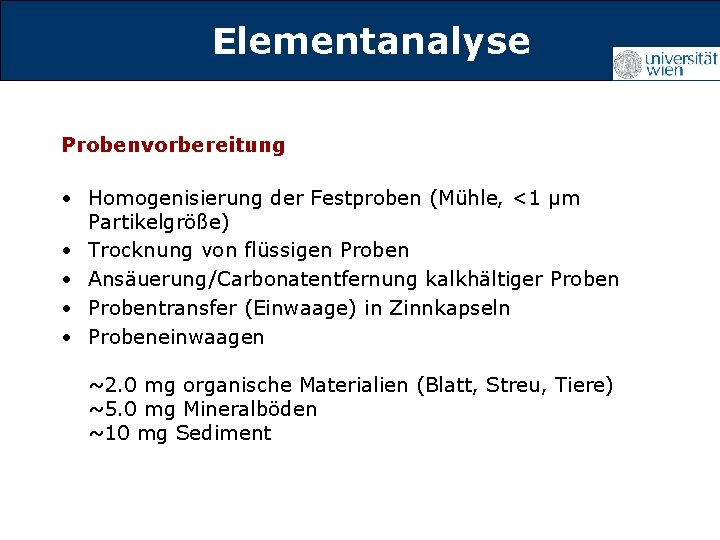 Elementanalyse

universität wien

Probenvorbereitung

• Homogenisierung der Festproben (Mühle, <1 µm Partikelgröße)
• Trocknung von flüssigen Proben
• Ansäuerung/Carbonatentfernung kalkhältiger Proben
• Probentransfer (Einwaage) in Zinnkapseln
• Probeneinwaagen

~2.0 mg organische Materialien (Blatt, Streu, Tiere)
~5.0 mg Mineralböden
~10 mg Sediment